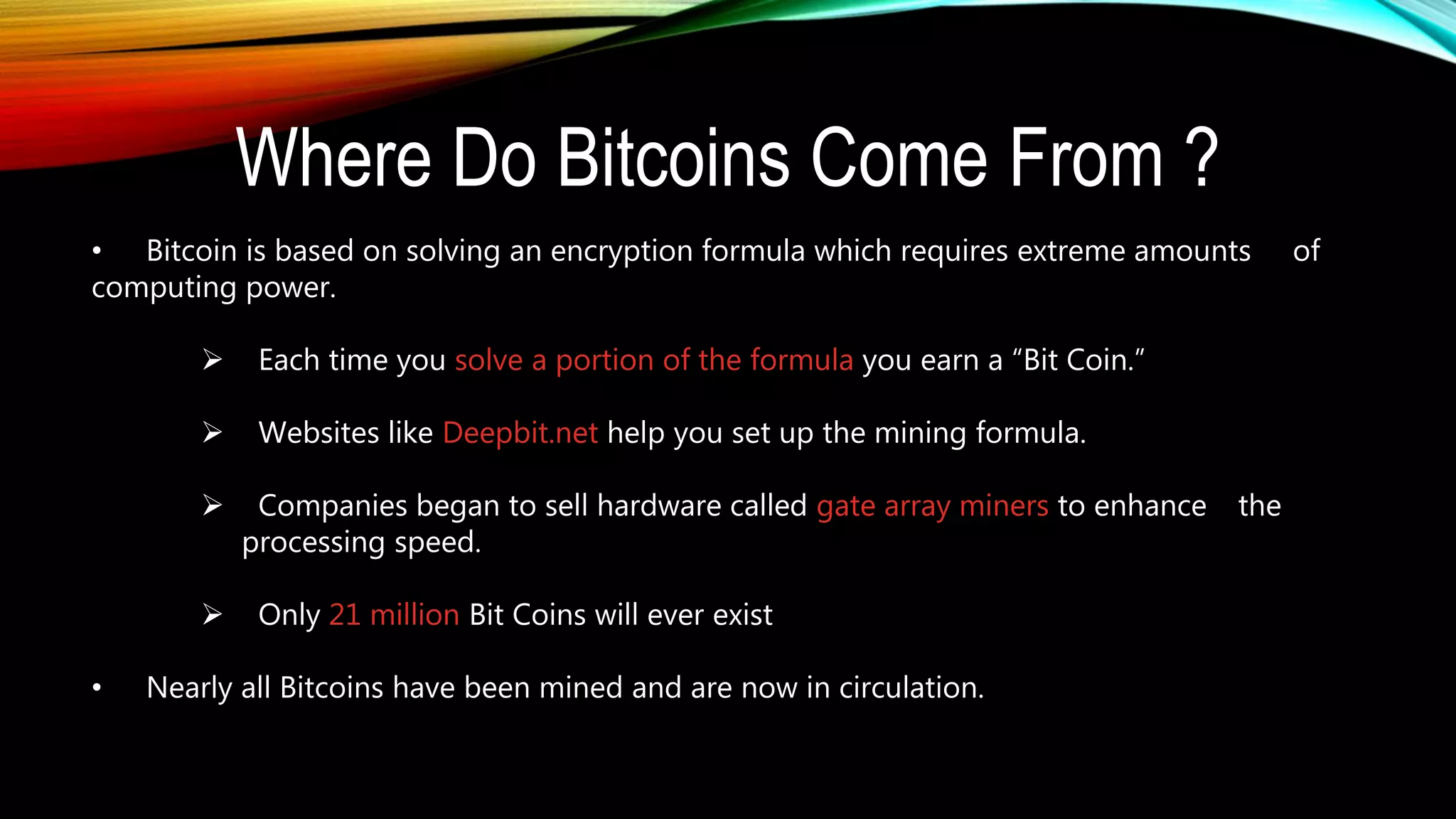 Where Do Bitcoins Come From ?

• Bitcoin is based on solving an encryption formula which requires extreme amounts of computing power.

➢ Each time you solve a portion of the formula you earn a “Bit Coin.”

➢ Websites like Deepbit.net help you set up the mining formula.

➢ Companies began to sell hardware called gate array miners to enhance the processing speed.

➢ Only 21 million Bit Coins will ever exist

• Nearly all Bitcoins have been mined and are now in circulation.